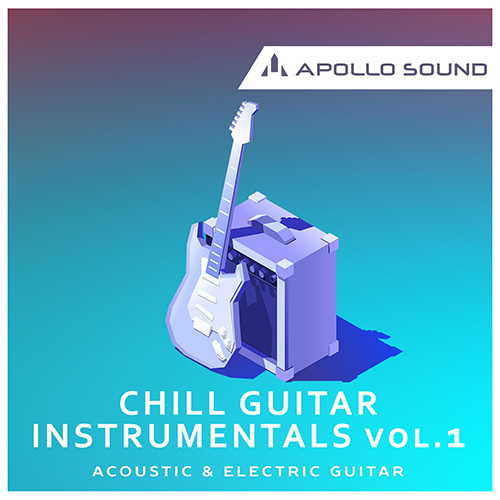 APOLLO SOUND

CHILL GUITAR INSTRUMENTALS VOL.1

ACOUSTIC & ELECTRIC GUITAR